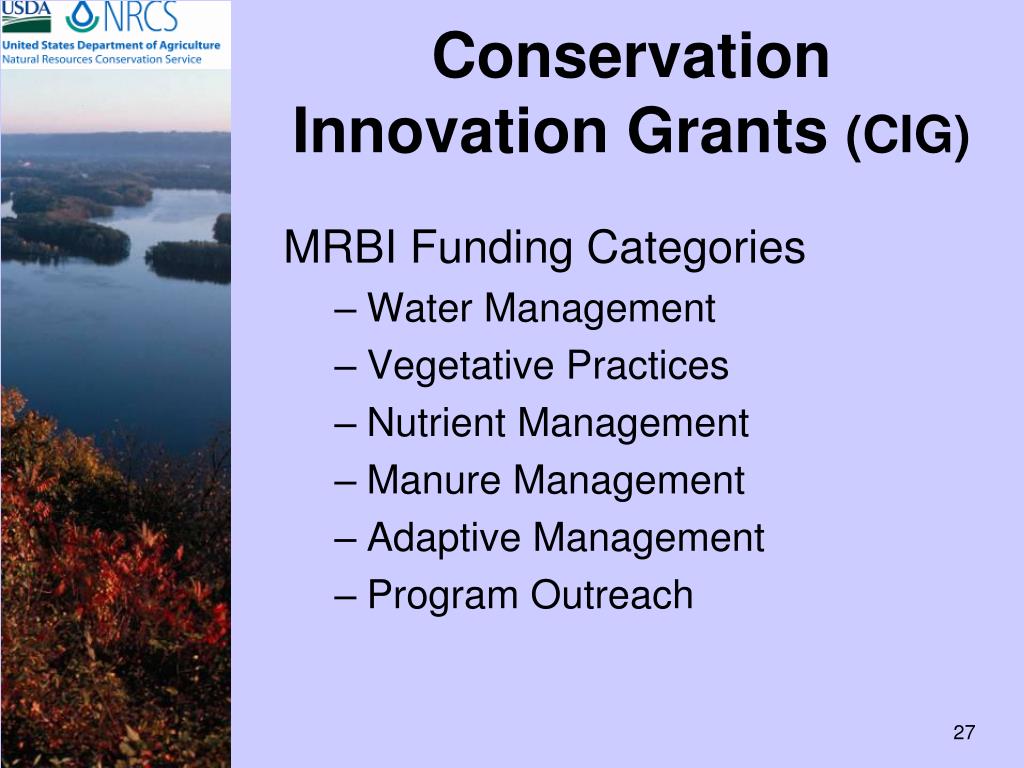 USDA NRCS
United States Department of Agriculture
Natural Resources Conservation Service

Conservation Innovation Grants (CIG)

MRBI Funding Categories
– Water Management
– Vegetative Practices
– Nutrient Management
– Manure Management
– Adaptive Management
– Program Outreach

27